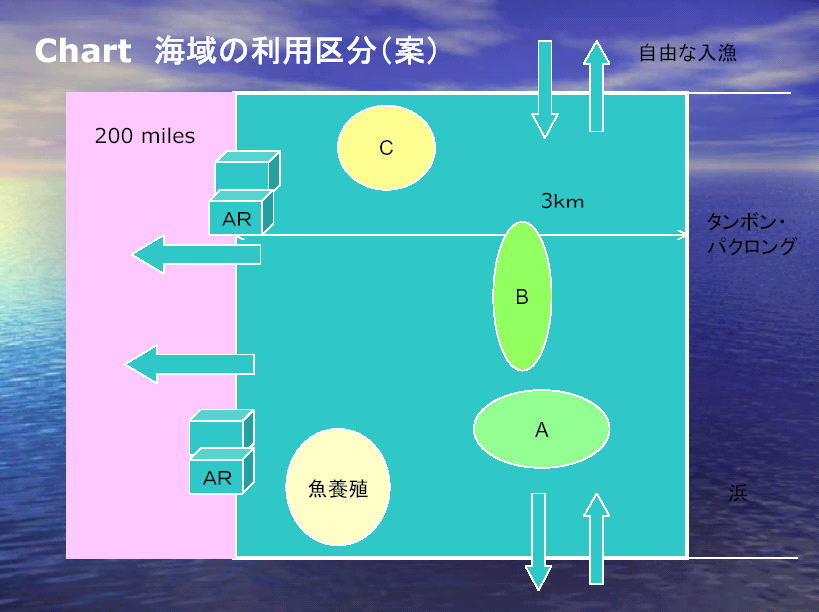 Chart 海域の利用区分(案)

自由な入漁

200 miles

C

AR

3km

タンボン・パクロング

B

A

AR

魚養殖

浜